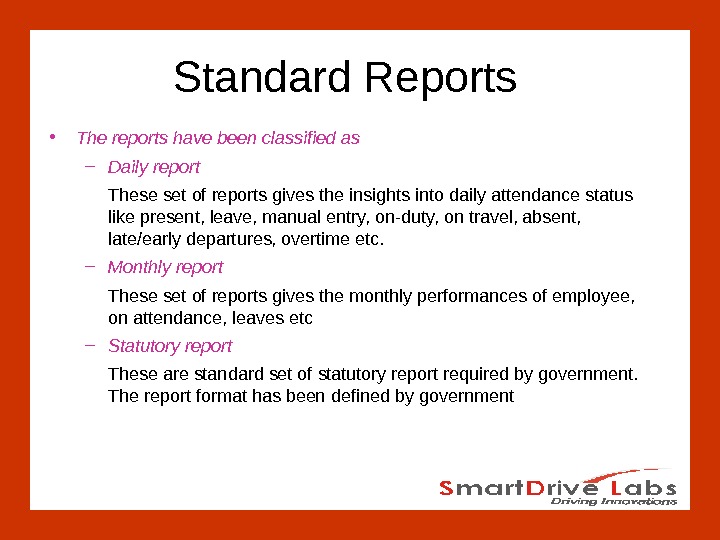 Standard Reports

• The reports have been classified as

– Daily report

These set of reports gives the insights into daily attendance status like present, leave, manual entry, on-duty, on travel, absent, late/early departures, overtime etc.

– Monthly report

These set of reports gives the monthly performances of employee, on attendance, leaves etc

– Statutory report

These are standard set of statutory report required by government. The report format has been defined by government

SmartDrive Labs
Driving Innovations